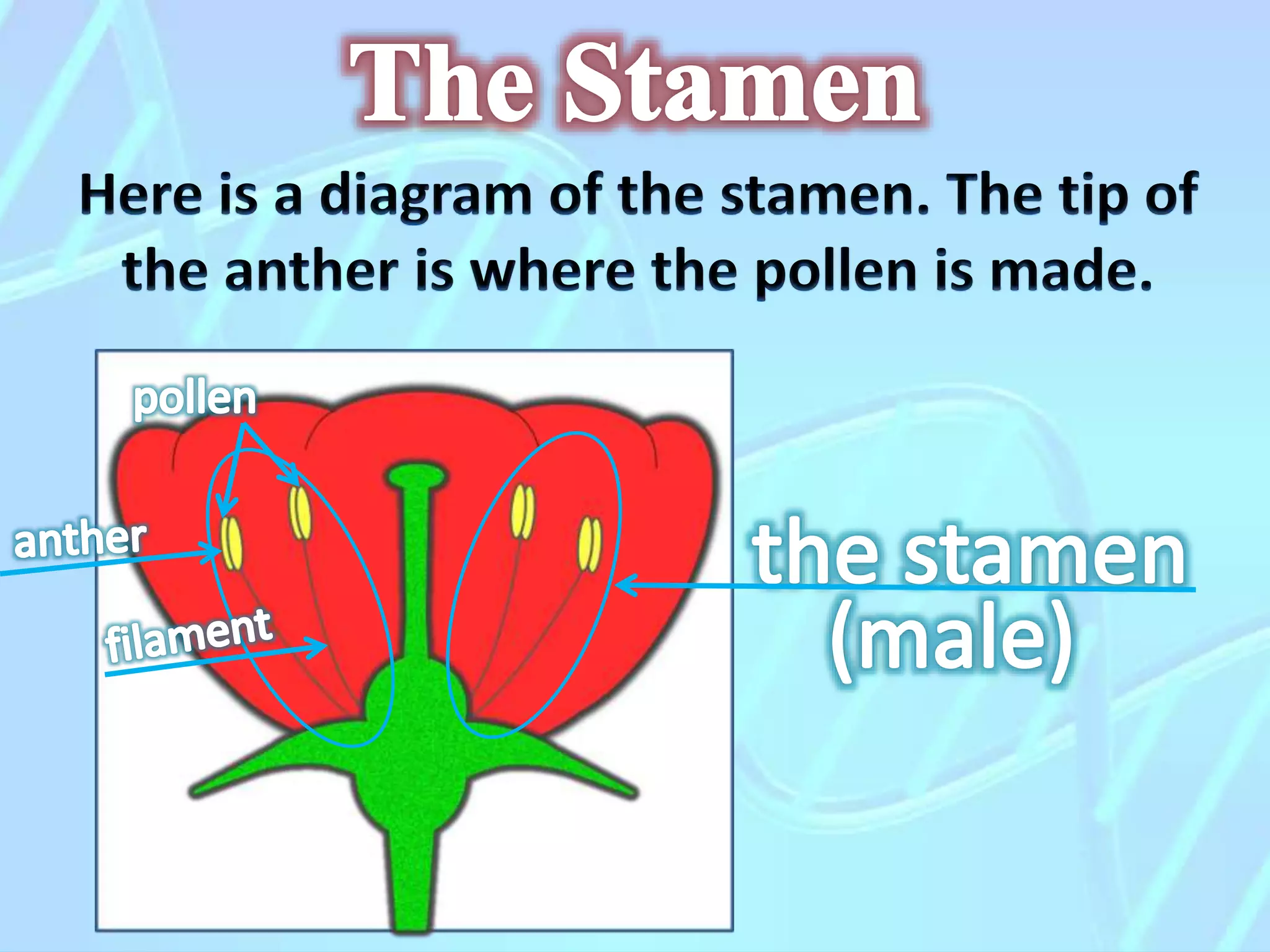 The Stamen

Here is a diagram of the stamen. The tip of the anther is where the pollen is made.

pollen

anther

filament

the stamen (male)